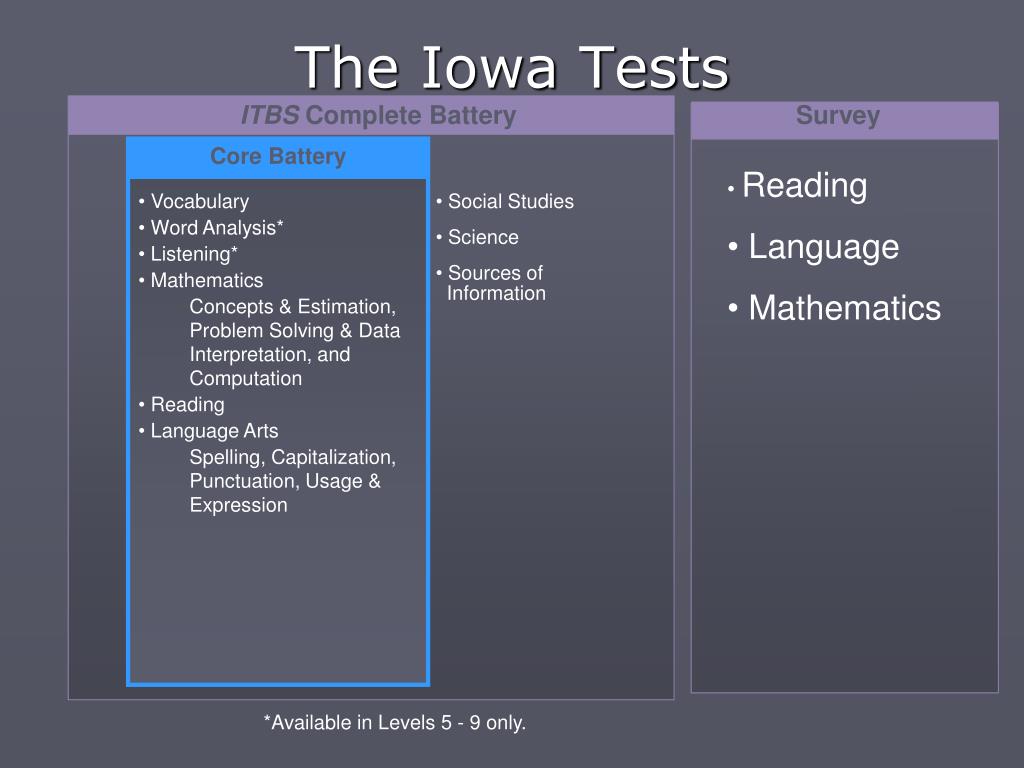 The Iowa Tests

ITBS Complete Battery

Core Battery

• Vocabulary
• Word Analysis*
• Listening*
• Mathematics
Concepts & Estimation, Problem Solving & Data Interpretation, and Computation
• Reading
• Language Arts
Spelling, Capitalization, Punctuation, Usage & Expression

• Social Studies
• Science
• Sources of Information

Survey

• Reading
• Language
• Mathematics

*Available in Levels 5 - 9 only.